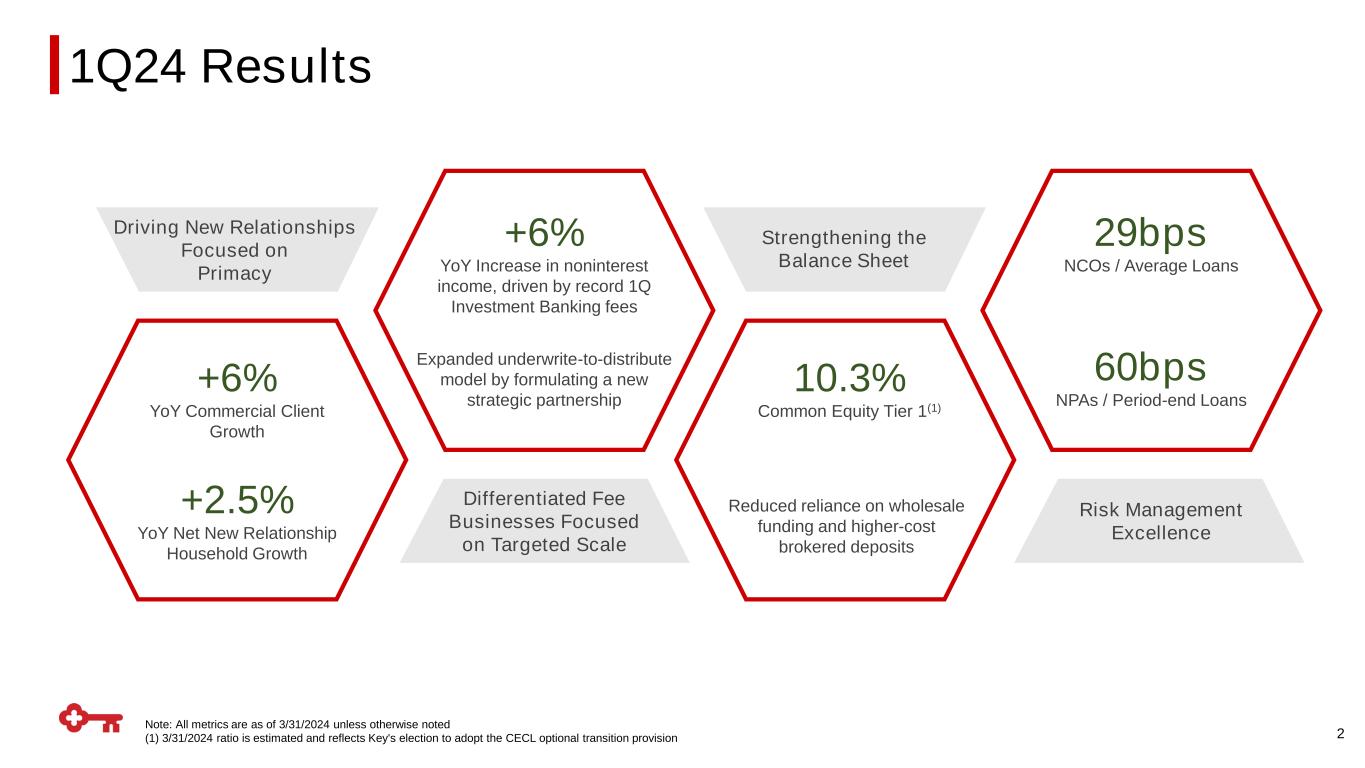 1Q24 Results

Driving New Relationships Focused on Primacy

+6%
YoY Commercial Client Growth

+2.5%
YoY Net New Relationship Household Growth

+6%
YoY Increase in noninterest income, driven by record 1Q Investment Banking fees

Expanded underwrite-to-distribute model by formulating a new strategic partnership

Differentiated Fee Businesses Focused on Targeted Scale

Strengthening the Balance Sheet

10.3%
Common Equity Tier 1$^{(1)}$

Reduced reliance on wholesale funding and higher-cost brokered deposits

29bps
NCOs / Average Loans

60bps
NPAs / Period-end Loans

Risk Management Excellence

Note: All metrics are as of 3/31/2024 unless otherwise noted
(1) 3/31/2024 ratio is estimated and reflects Key's election to adopt the CECL optional transition provision

2